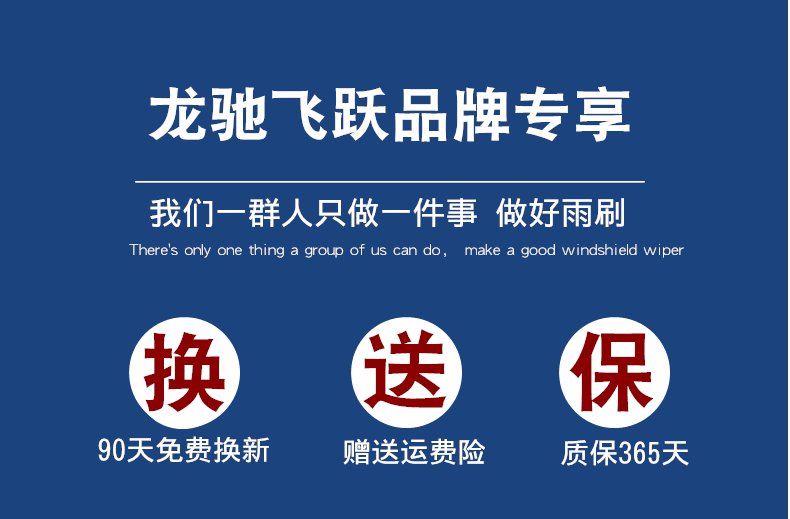 龙驰飞跃品牌专享

我们一群人只做一件事 做好雨刷

There's only one thing a group of us can do， make a good windshield wiper

换

90天免费换新

送

赠送运费险

保

质保365天